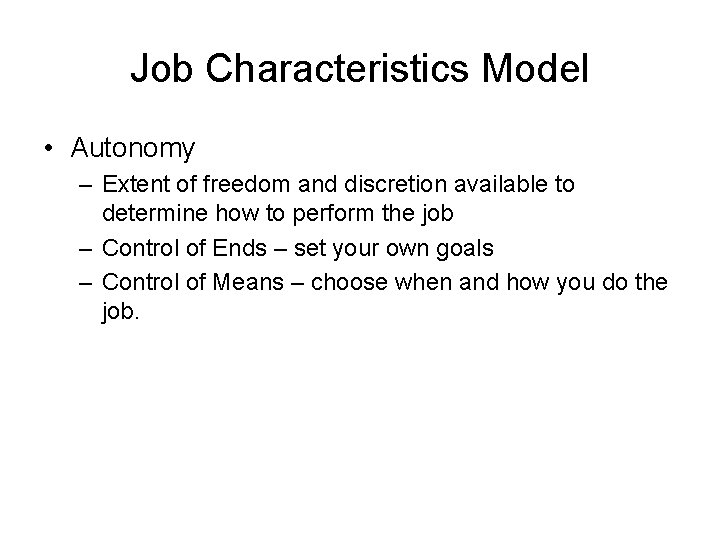 Job Characteristics Model

• Autonomy
  – Extent of freedom and discretion available to determine how to perform the job
  – Control of Ends – set your own goals
  – Control of Means – choose when and how you do the job.